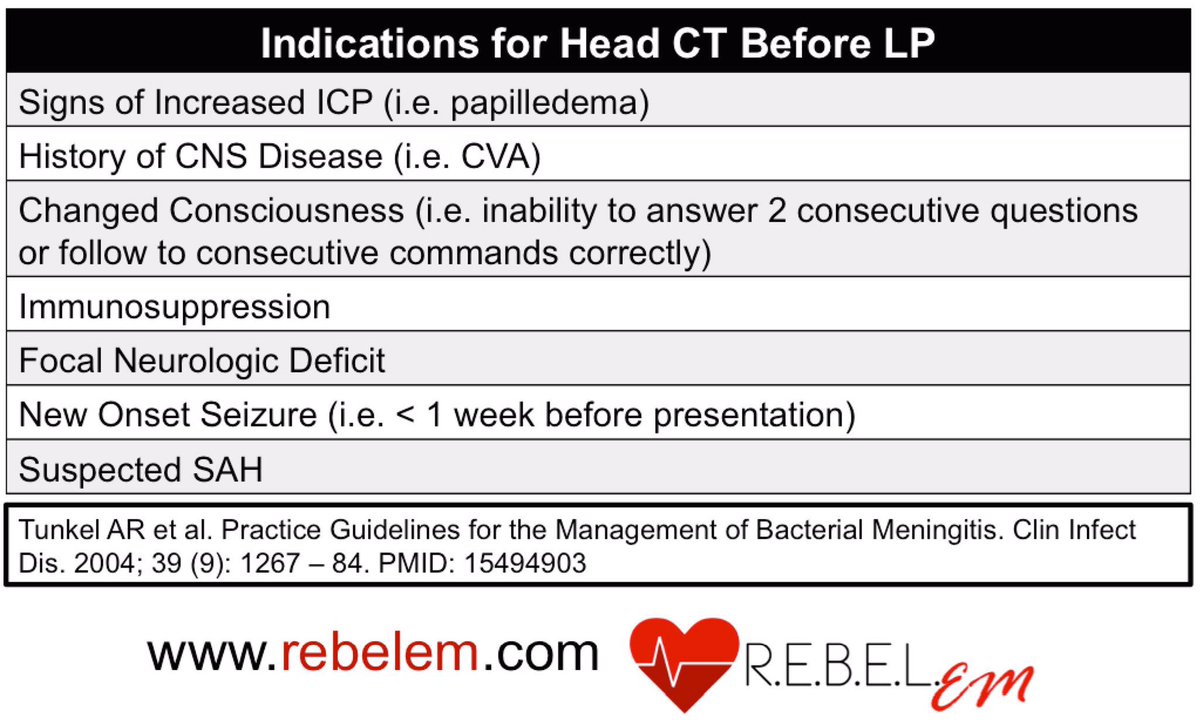 | Indications for Head CT Before LP |
|---|
| Signs of Increased ICP (i.e. papilledema) |
| History of CNS Disease (i.e. CVA) |
| Changed Consciousness (i.e. inability to answer 2 consecutive questions or follow to consecutive commands correctly) |
| Immunosuppression |
| Focal Neurologic Deficit |
| New Onset Seizure (i.e. < 1 week before presentation) |
| Suspected SAH |

Tunkel AR et al. Practice Guidelines for the Management of Bacterial Meningitis. Clin Infect Dis. 2004; 39 (9): 1267 – 84. PMID: 15494903

www.rebelem.com

R.E.B.E.L. EM